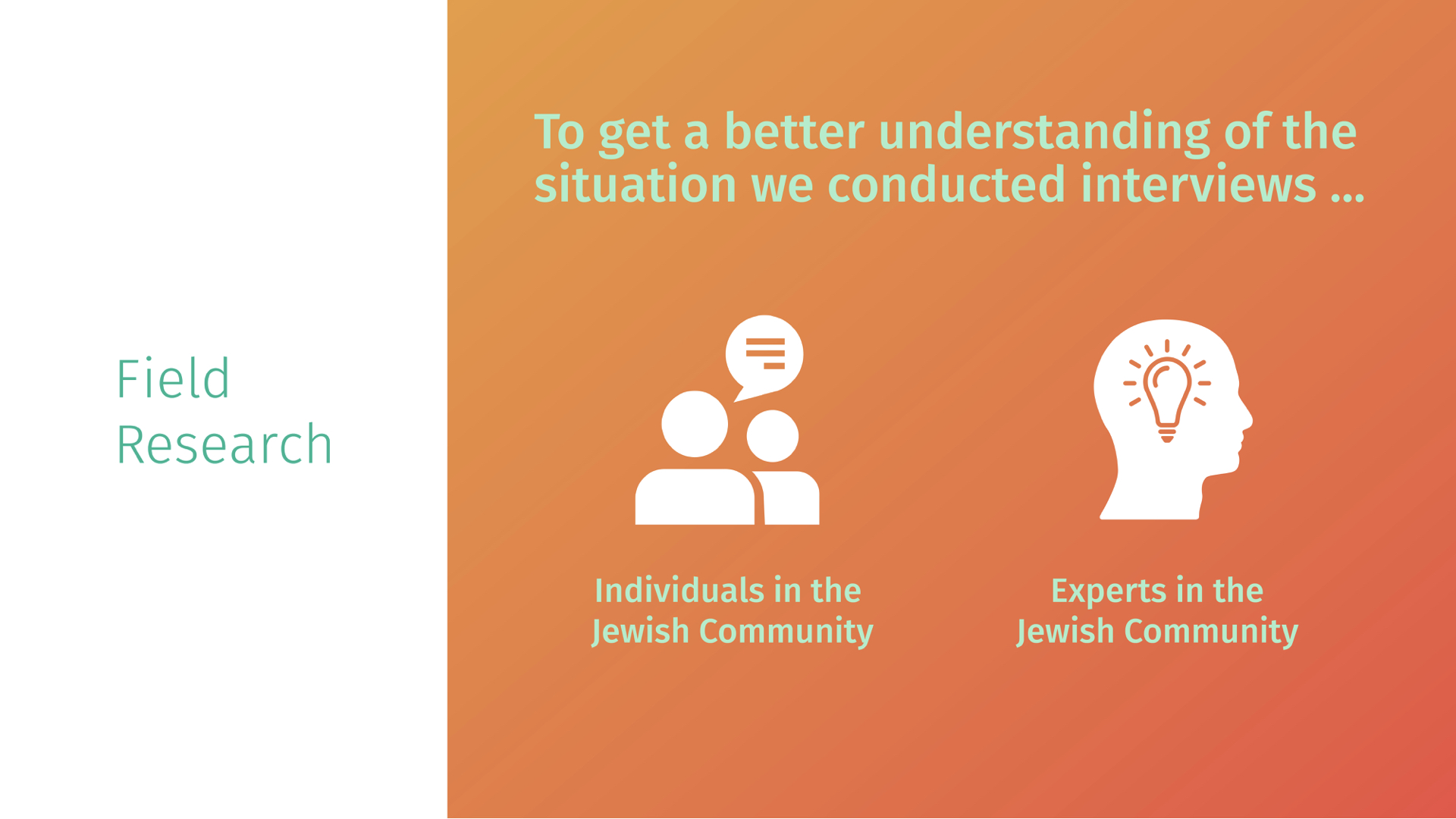 Field Research

To get a better understanding of the situation we conducted interviews ...

Individuals in the Jewish Community

Experts in the Jewish Community